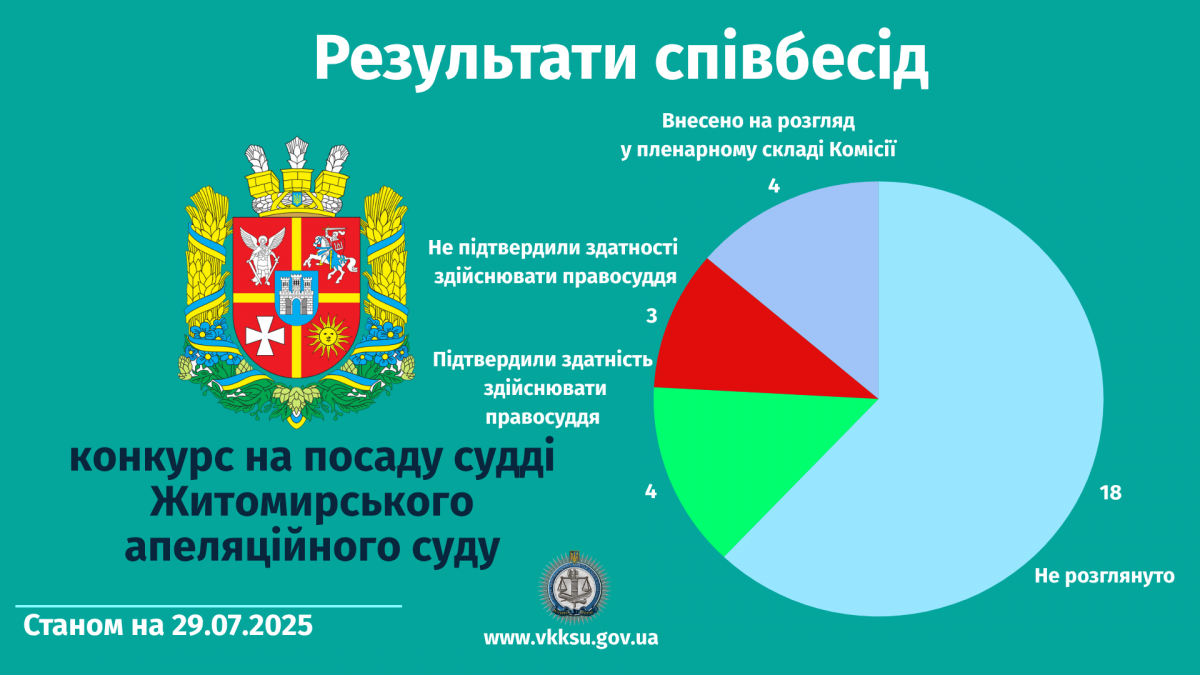 Результати співбесід

Внесено на розгляд у пленарному складі Комісії

4

Не підтвердили здатності здійснювати правосуддя

3

Підтвердили здатність здійснювати правосуддя

4

18

Не розглянуто

конкурс на посаду судді Житомирського апеляційного суду

Станом на 29.07.2025

www.vkksu.gov.ua